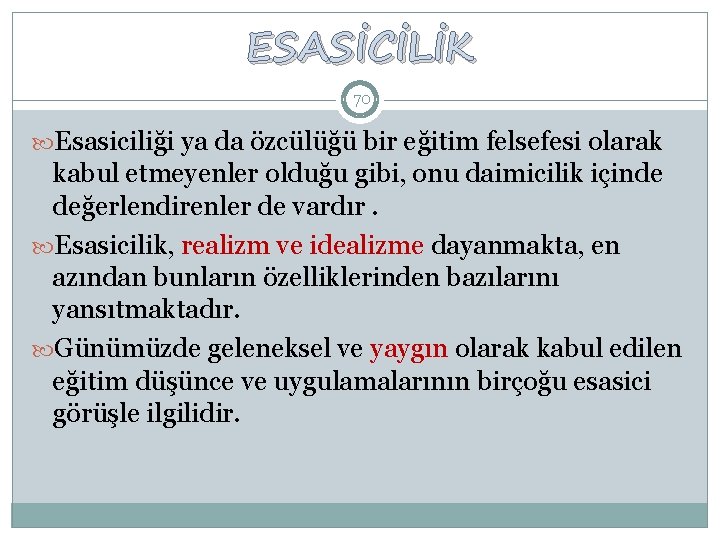 ESASİCİLİK

70

Esasiciliği ya da özcülüğü bir eğitim felsefesi olarak kabul etmeyenler olduğu gibi, onu daimicilik içinde değerlendirenler de vardır .

Esasicilik, realizm ve idealizme dayanmakta, en azından bunların özelliklerinden bazılarını yansıtmaktadır.

Günümüzde geleneksel ve yaygın olarak kabul edilen eğitim düşünce ve uygulamalarının birçoğu esasici görüşle ilgilidir.